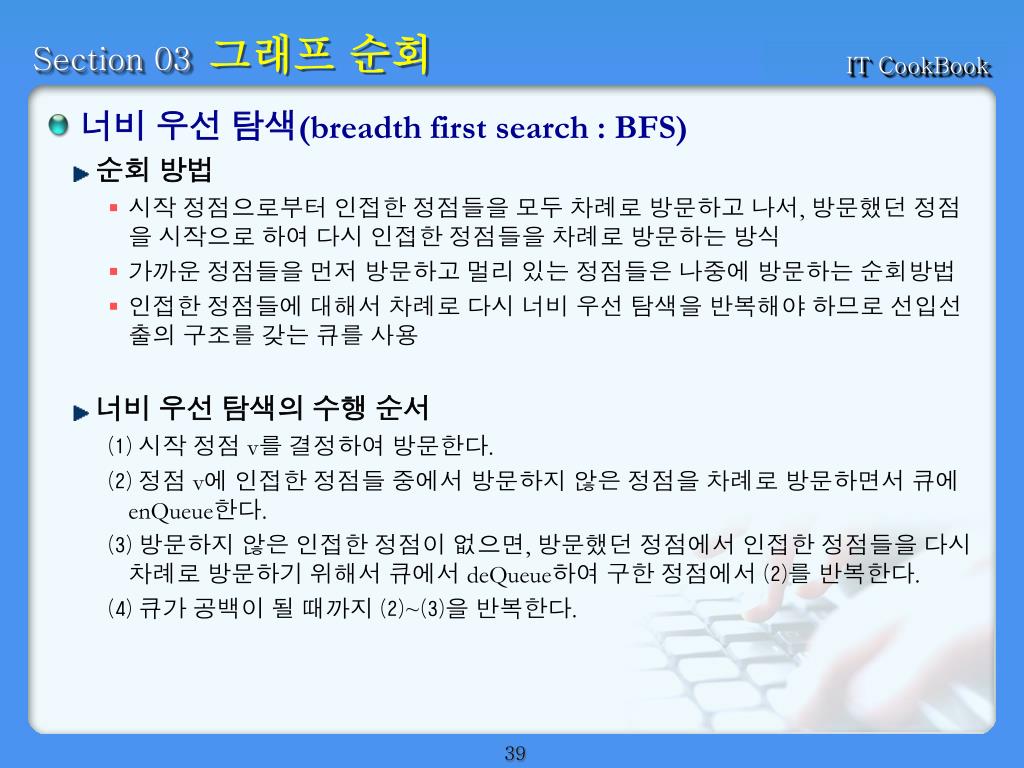 Section 03 그래프 순회

IT CookBook

너비 우선 탐색(breadth first search : BFS)

순회 방법

시작 정점으로부터 인접한 정점들을 모두 차례로 방문하고 나서, 방문했던 정점을 시작으로 하여 다시 인접한 정점들을 차례로 방문하는 방식

가까운 정점들을 먼저 방문하고 멀리 있는 정점들은 나중에 방문하는 순회방법

인접한 정점들에 대해서 차례로 다시 너비 우선 탐색을 반복해야 하므로 선입선출의 구조를 갖는 큐를 사용

너비 우선 탐색의 수행 순서

(1) 시작 정점 v를 결정하여 방문한다.

(2) 정점 v에 인접한 정점들 중에서 방문하지 않은 정점을 차례로 방문하면서 큐에 enQueue한다.

(3) 방문하지 않은 인접한 정점이 없으면, 방문했던 정점에서 인접한 정점들을 다시 차례로 방문하기 위해서 큐에서 deQueue하여 구한 정점에서 (2)를 반복한다.

(4) 큐가 공백이 될 때까지 (2)~(3)을 반복한다.

39